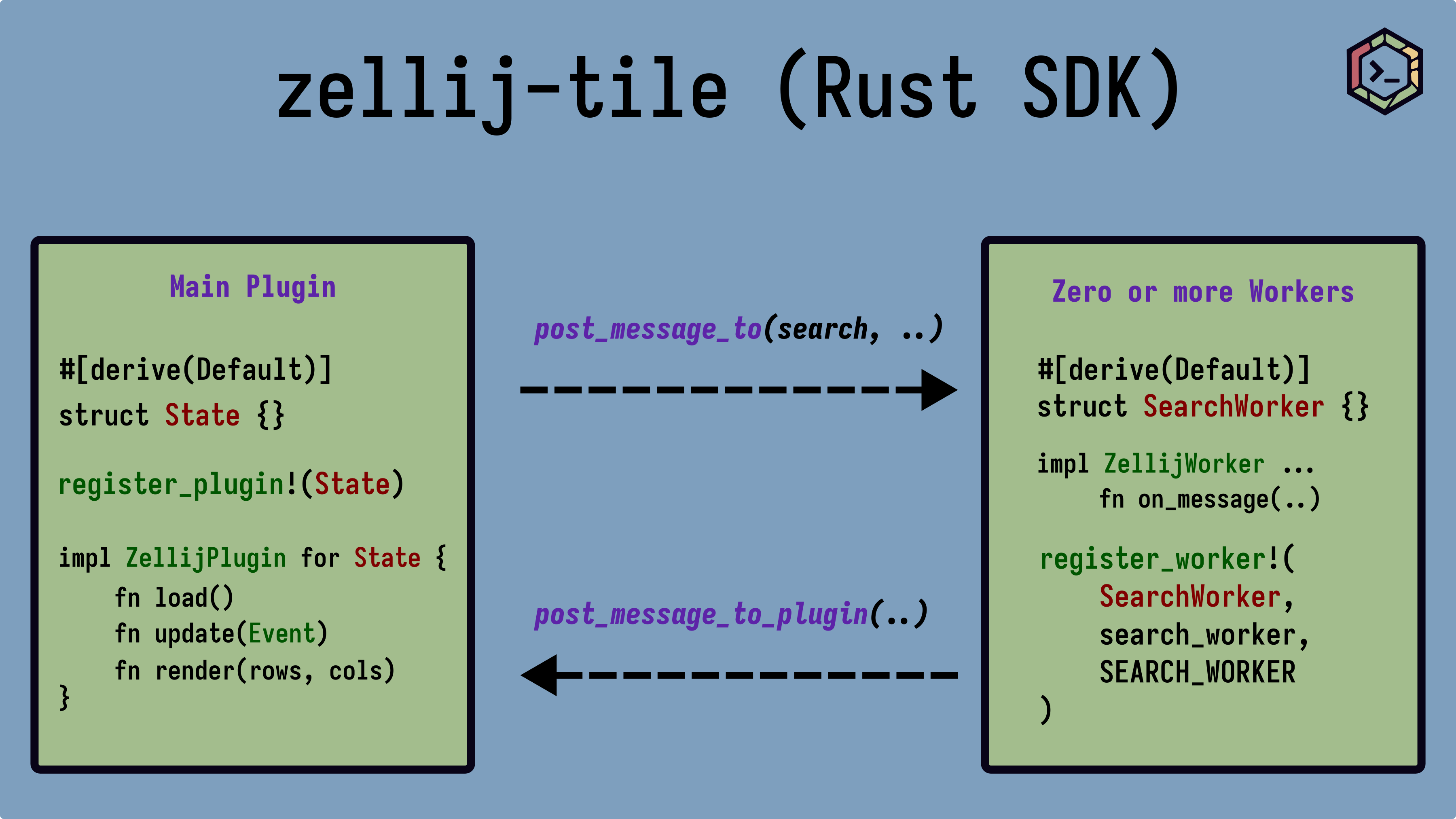 zellij-tile (Rust SDK)

Main Plugin

#[derive(Default)]
struct State {}

register_plugin!(State)

impl ZellijPlugin for State {
fn load()
fn update(Event)
fn render(rows, cols)
}

post_message_to(search, ..)

post_message_to_plugin(..)

Zero or more Workers

#[derive(Default)]
struct SearchWorker {}

impl ZellijWorker ...
fn on_message(..)

register_worker!(
SearchWorker,
search_worker,
SEARCH_WORKER
)